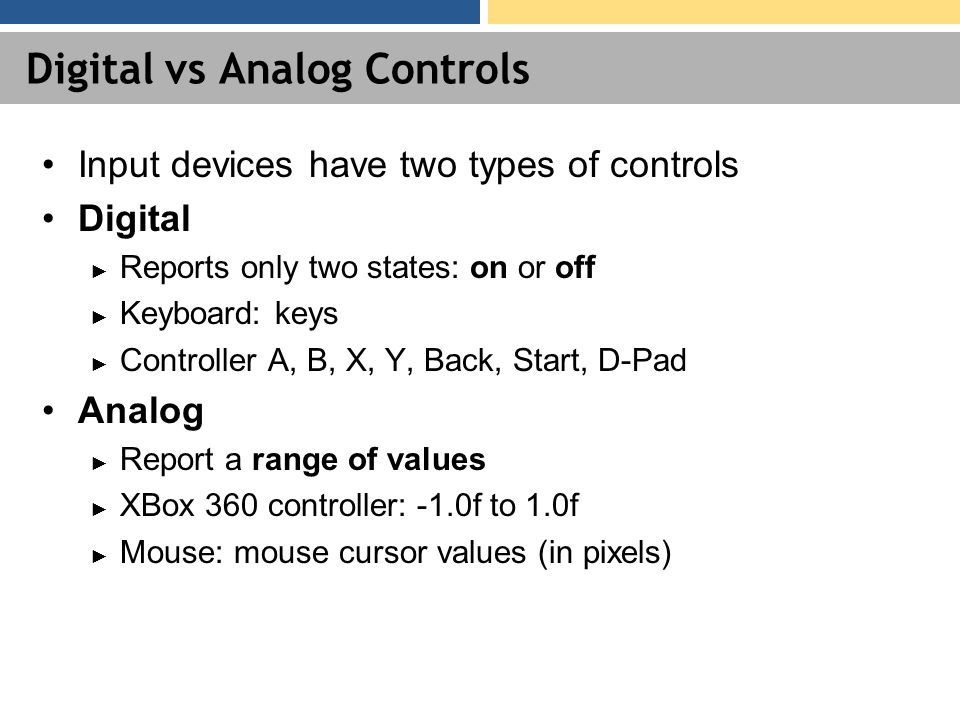 Digital vs Analog Controls

• Input devices have two types of controls
• Digital
► Reports only two states: on or off
► Keyboard: keys
► Controller A, B, X, Y, Back, Start, D-Pad
• Analog
► Report a range of values
► XBox 360 controller: -1.0f to 1.0f
► Mouse: mouse cursor values (in pixels)